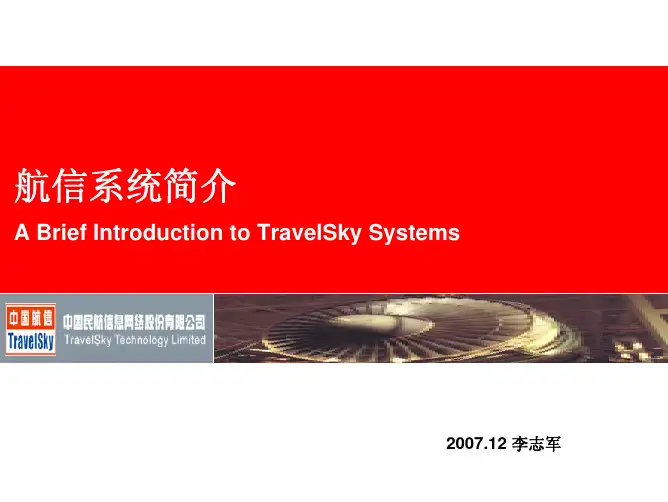 航信系统简介

A Brief Introduction to TravelSky Systems

中国航信
TravelSky

中国民航信息网络股份有限公司
TravelSky Technology Limited

2007.12 李志军